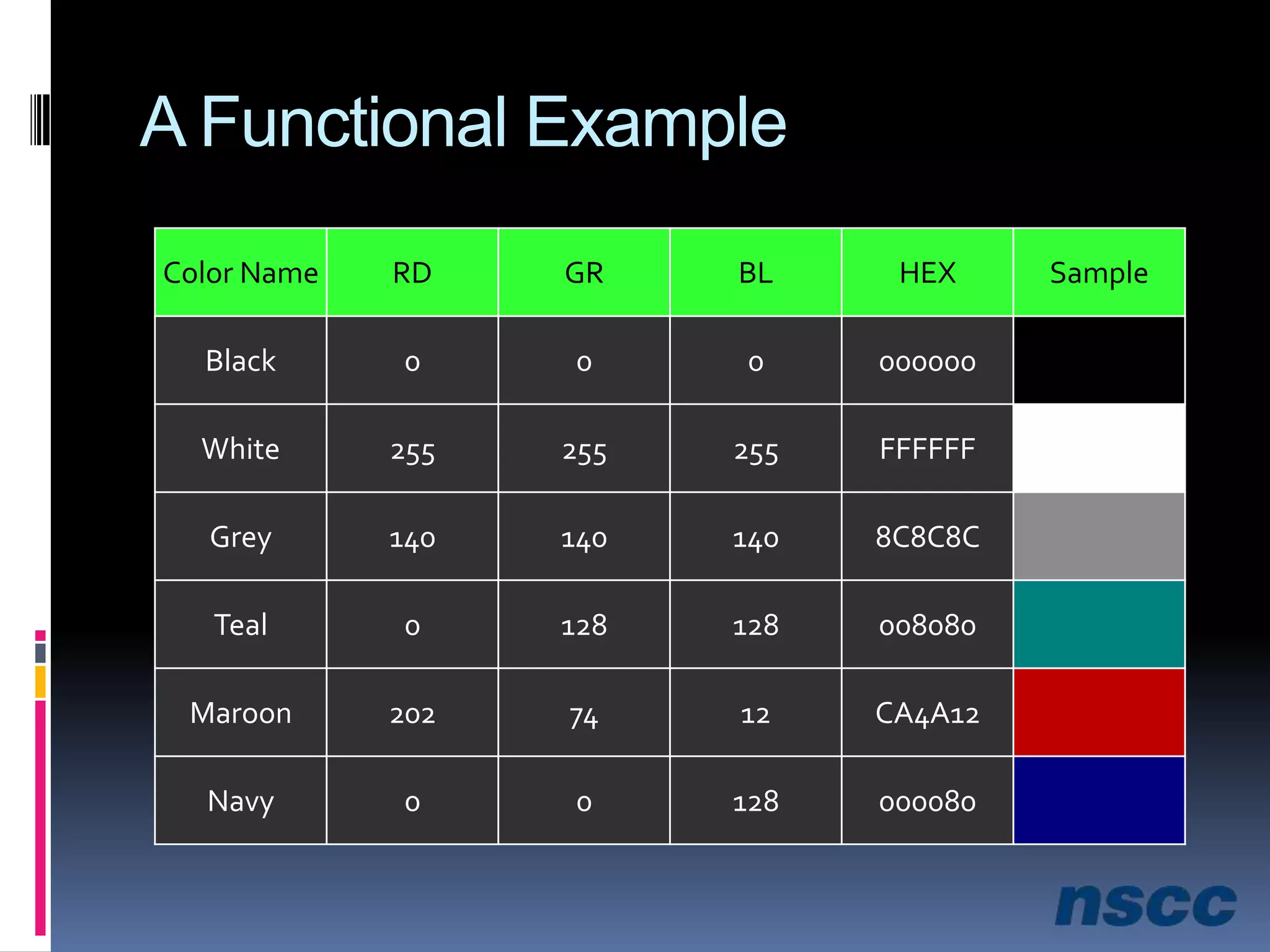 A Functional Example

| Color Name | RD | GR | BL | HEX | Sample |
|---|---|---|---|---|---|
| Black | 0 | 0 | 0 | 000000 | |
| White | 255 | 255 | 255 | FFFFFF | |
| Grey | 140 | 140 | 140 | 8C8C8C | |
| Teal | 0 | 128 | 128 | 008080 | |
| Maroon | 202 | 74 | 12 | CA4A12 | |
| Navy | 0 | 0 | 128 | 000080 | |

nscc